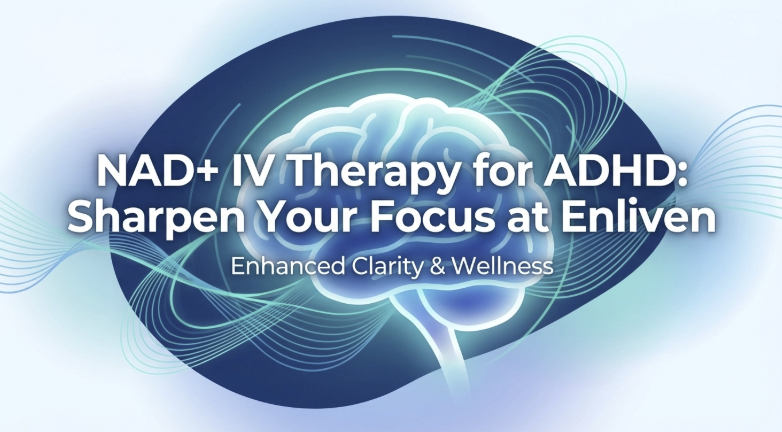 NAD+ IV Therapy for ADHD: Sharpen Your Focus at Enliven

Enhanced Clarity & Wellness